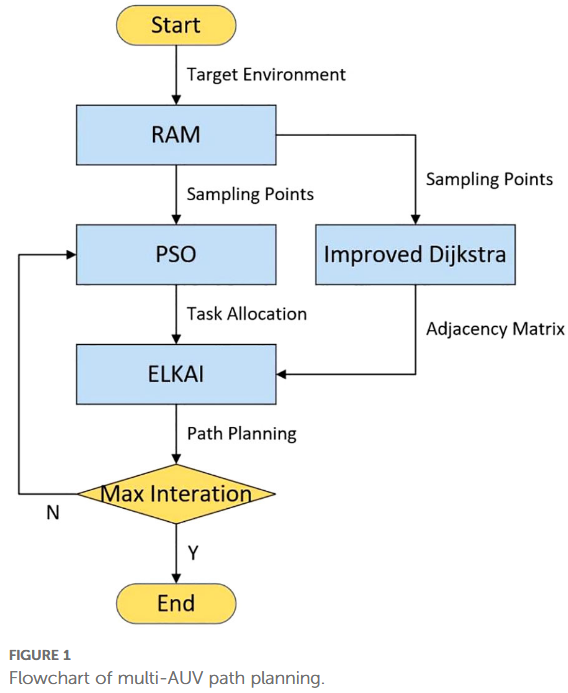 Start

Target Environment

RAM

Sampling Points

Sampling Points

PSO

Improved Dijkstra

Task Allocation

Adjacency Matrix

ELKAI

Path Planning

Max Interation

N

Y

End

FIGURE 1
Flowchart of multi-AUV path planning.